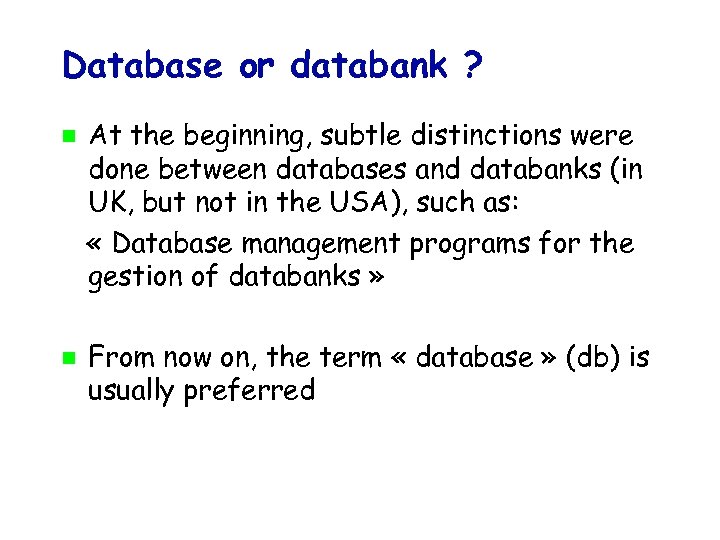 Database or databank ?

At the beginning, subtle distinctions were done between databases and databanks (in UK, but not in the USA), such as:

« Database management programs for the gestion of databanks »

From now on, the term « database » (db) is usually preferred